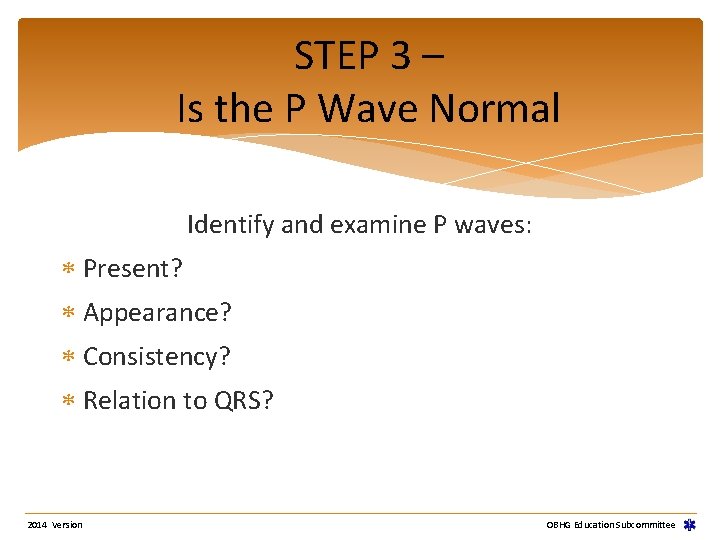 STEP 3 –
Is the P Wave Normal

Identify and examine P waves:

* Present?
* Appearance?
* Consistency?
* Relation to QRS?

2014 Version

OBHG Education Subcommittee